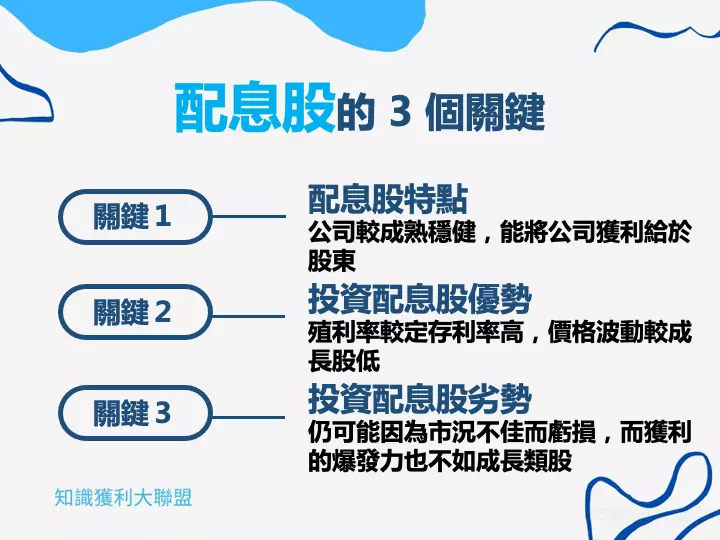 配息股的 3 個關鍵

關鍵 1

配息股特點
公司較成熟穩健，能將公司獲利給於股東

關鍵 2

投資配息股優勢
殖利率較定存利率高，價格波動較成長股低

關鍵 3

投資配息股劣勢
仍可能因為市況不佳而虧損，而獲利的爆發力也不如成長類股

知識獲利大聯盟